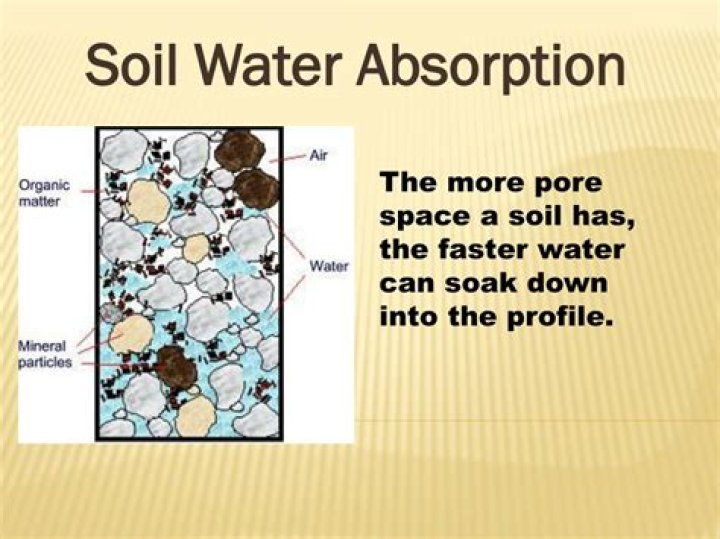 Soil Water Absorption

Organic matter

Air

Water

Mineral particles

The more pore space a soil has, the faster water can soak down into the profile.